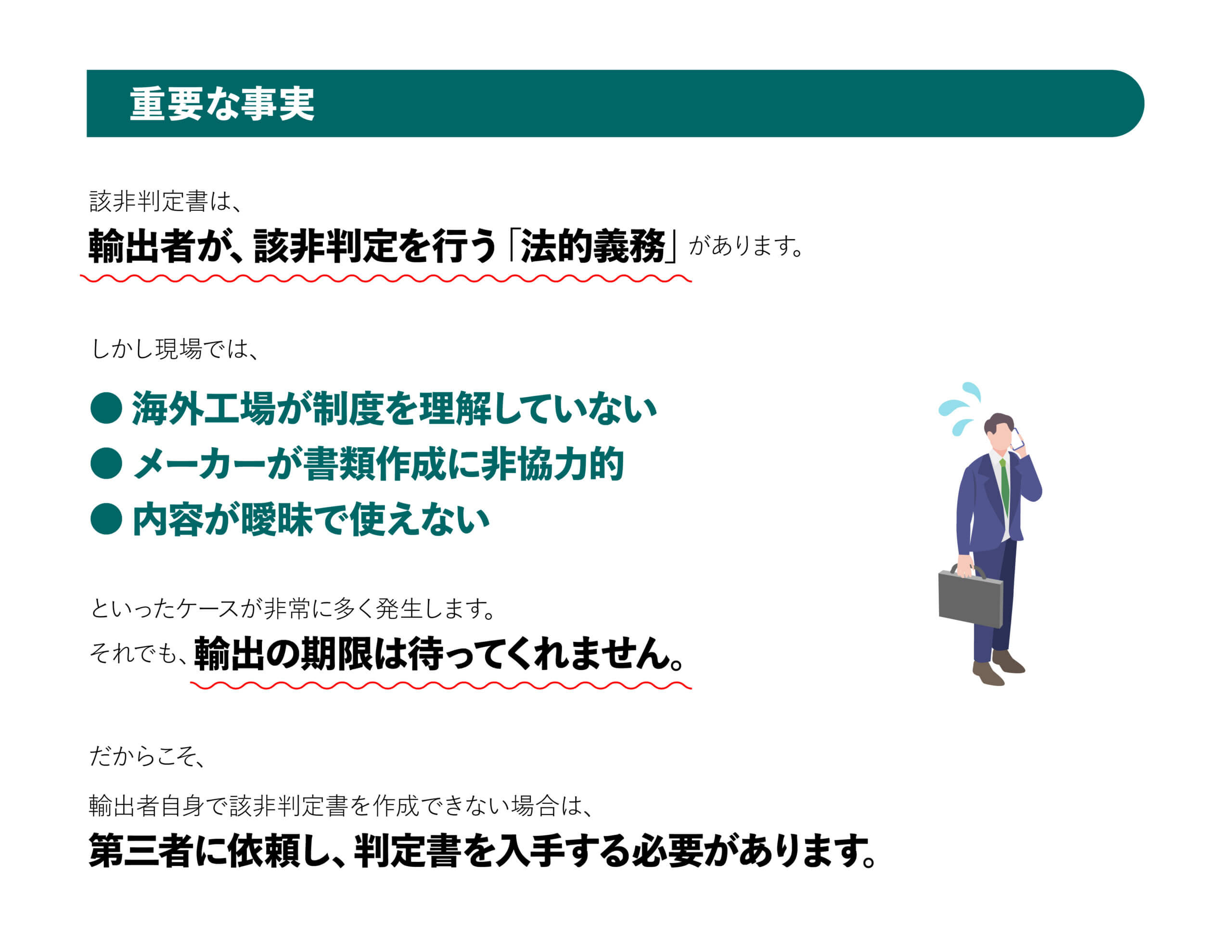 重要な事実

該非判定書は、
輸出者が、該非判定を行う「法的義務」があります。

しかし現場では、

● 海外工場が制度を理解していない
● メーカーが書類作成に非協力的
● 内容が曖昧で使えない

といったケースが非常に多く発生します。
それでも、輸出の期限は待ってくれません。

だからこそ、

輸出者自身で該非判定書を作成できない場合は、
第三者に依頼し、判定書を入手する必要があります。